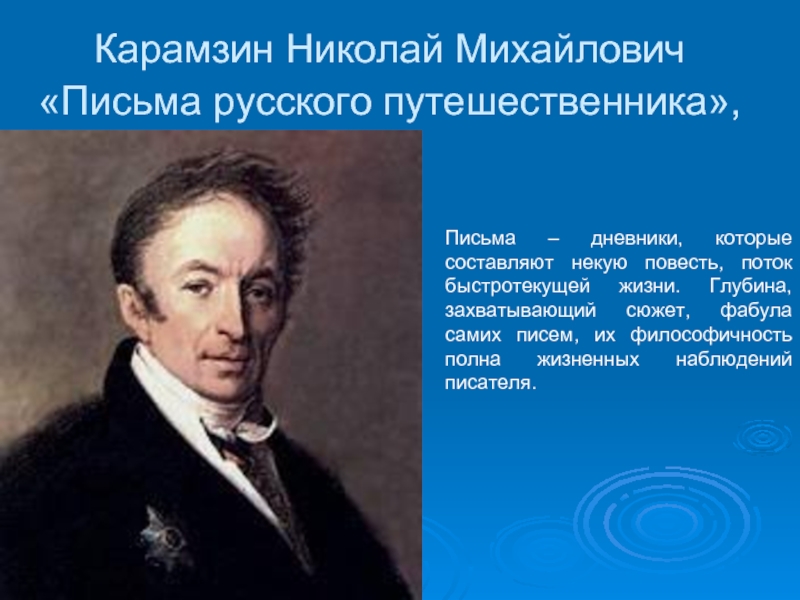 Карамзин Николай Михайлович
«Письма русского путешественника»,

Письма – дневники, которые составляют некую повесть, поток быстротекущей жизни. Глубина, захватывающий сюжет, фабула самих писем, их философичность полна жизненных наблюдений писателя.